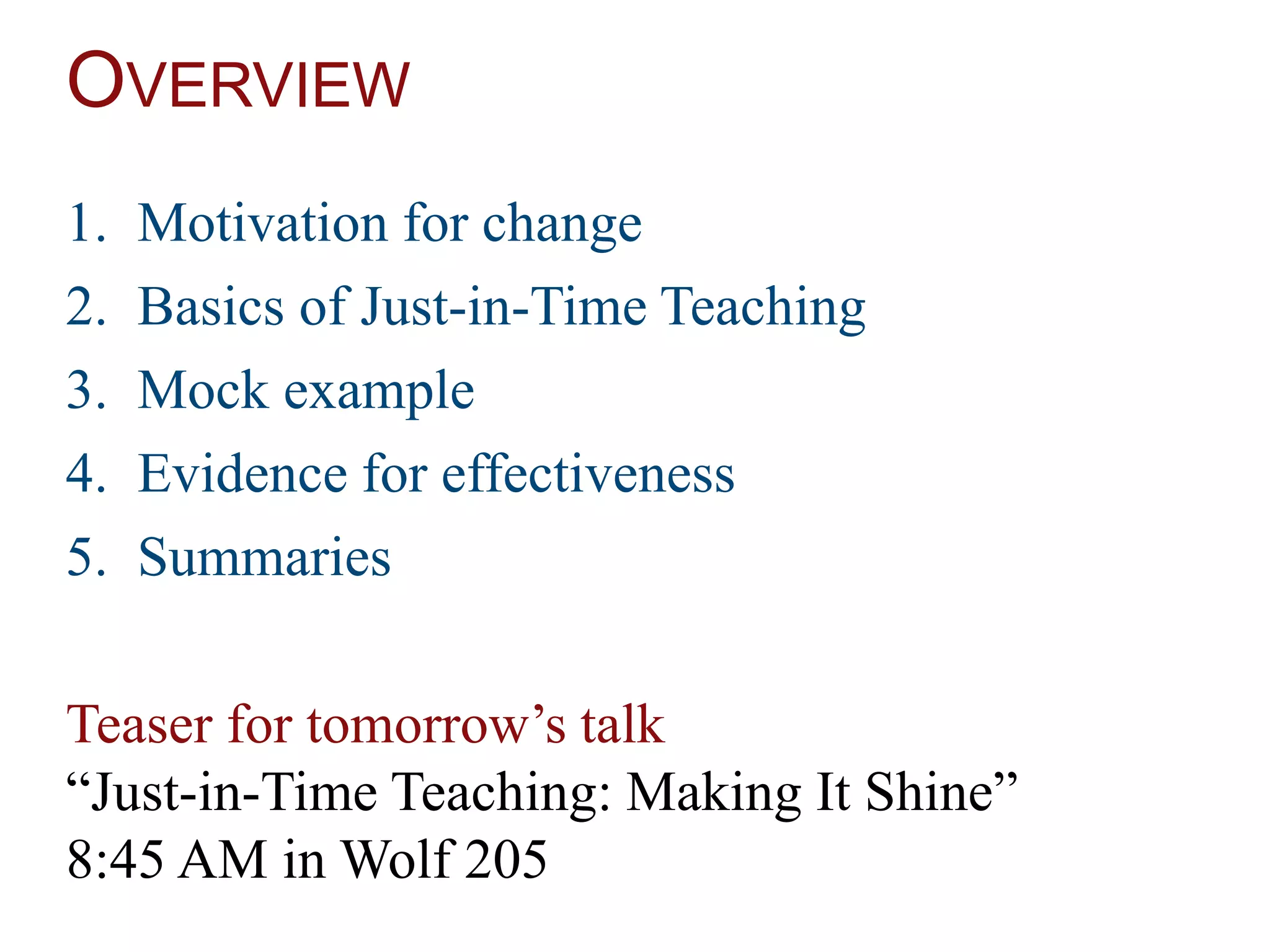 OVERVIEW

1. Motivation for change
2. Basics of Just-in-Time Teaching
3. Mock example
4. Evidence for effectiveness
5. Summaries

Teaser for tomorrow’s talk
“Just-in-Time Teaching: Making It Shine”
8:45 AM in Wolf 205